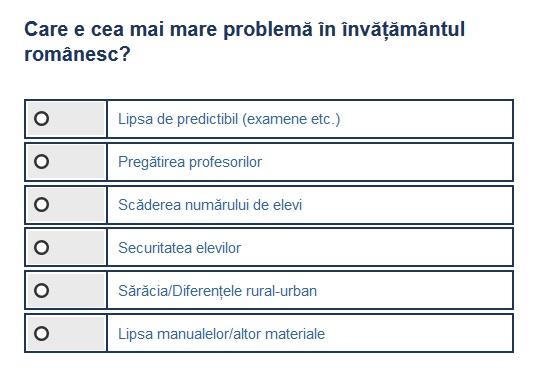 Care e cea mai mare problemă în învățământul românesc?

Lipsa de predictibil (examene etc.)

Pregătirea profesorilor

Scăderea numărului de elevi

Securitatea elevilor

Sărăcia/Diferențele rural-urban

Lipsa manualelor/altor materiale